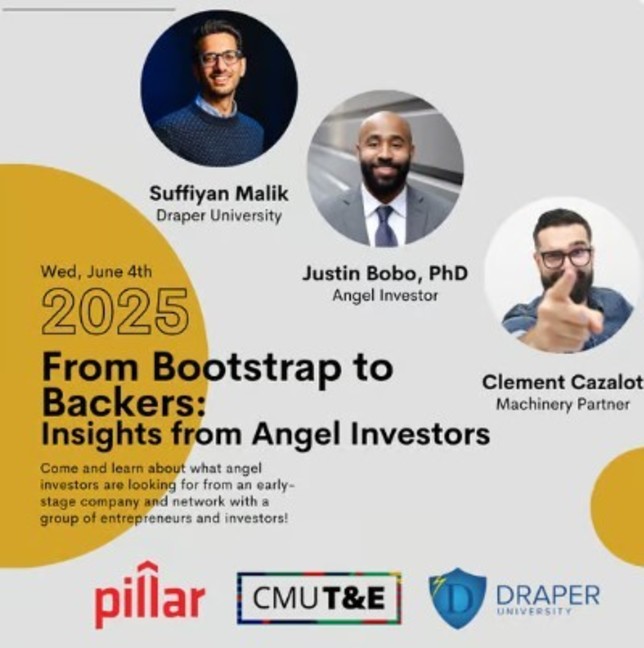 Suffiyan Malik
Draper University

Justin Bobo, PhD
Angel Investor

Clement Cazalot
Machinery Partner

Wed, June 4th
2025

From Bootstrap to Backers:
Insights from Angel Investors

Come and learn about what angel investors are looking for from an early-stage company and network with a group of entrepreneurs and investors!

pillar

CMU T&E

D DRAPER UNIVERSITY